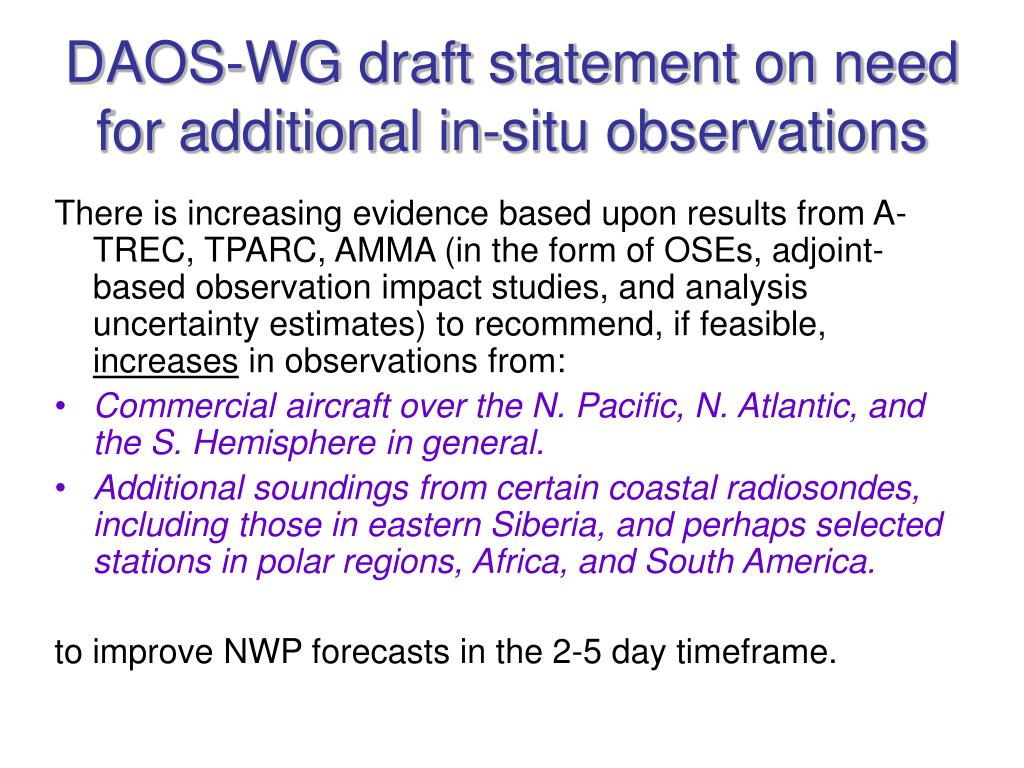 DAOS-WG draft statement on need for additional in-situ observations

There is increasing evidence based upon results from A-TREC, TPARC, AMMA (in the form of OSEs, adjoint-based observation impact studies, and analysis uncertainty estimates) to recommend, if feasible, increases in observations from:

• Commercial aircraft over the N. Pacific, N. Atlantic, and the S. Hemisphere in general.
• Additional soundings from certain coastal radiosondes, including those in eastern Siberia, and perhaps selected stations in polar regions, Africa, and South America.

to improve NWP forecasts in the 2-5 day timeframe.